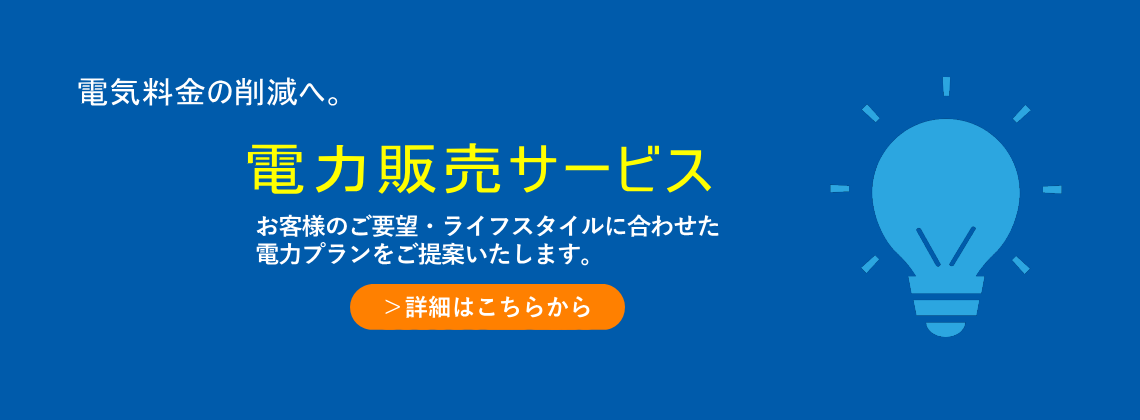 電気料金の削減へ。

電力販売サービス

お客様のご要望・ライフスタイルに合わせた電力プランをご提案いたします。

＞詳細はこちらから